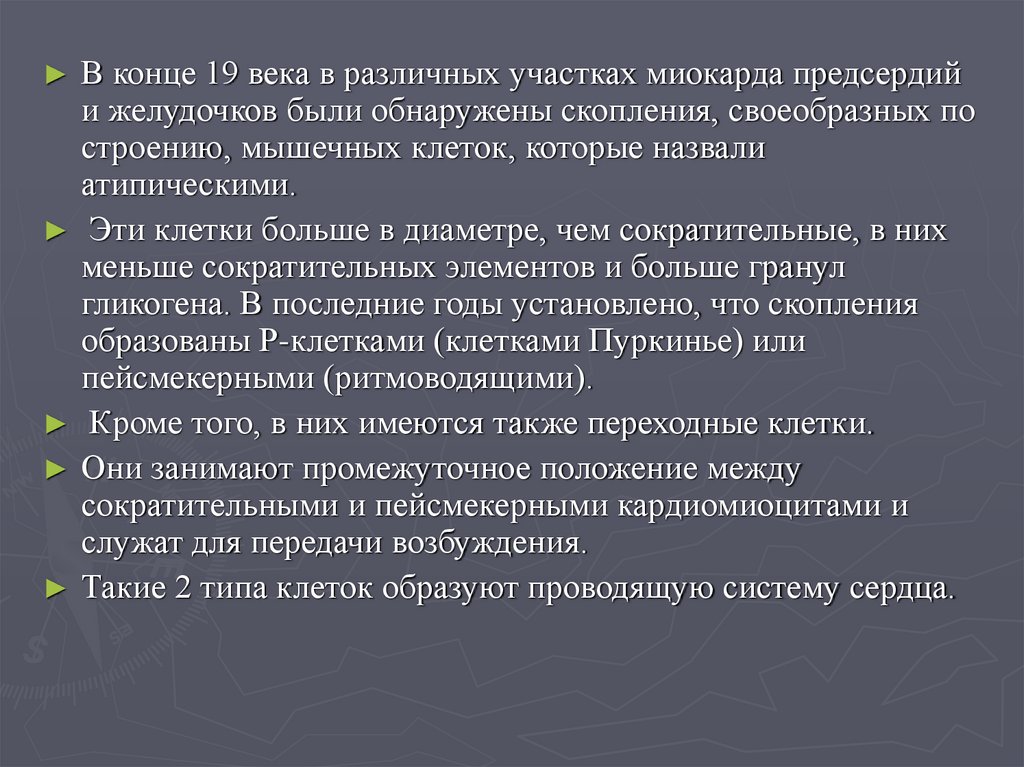 ► В конце 19 века в различных участках миокарда предсердий и желудочков были обнаружены скопления, своеобразных по строению, мышечных клеток, которые назвали атипическими.

► Эти клетки больше в диаметре, чем сократительные, в них меньше сократительных элементов и больше гранул гликогена. В последние годы установлено, что скопления образованы Р-клетками (клетками Пуркинье) или пейсмекерными (ритмоводящими).

► Кроме того, в них имеются также переходные клетки.

► Они занимают промежуточное положение между сократительными и пейсмекерными кардиомиоцитами и служат для передачи возбуждения.

► Такие 2 типа клеток образуют проводящую систему сердца.